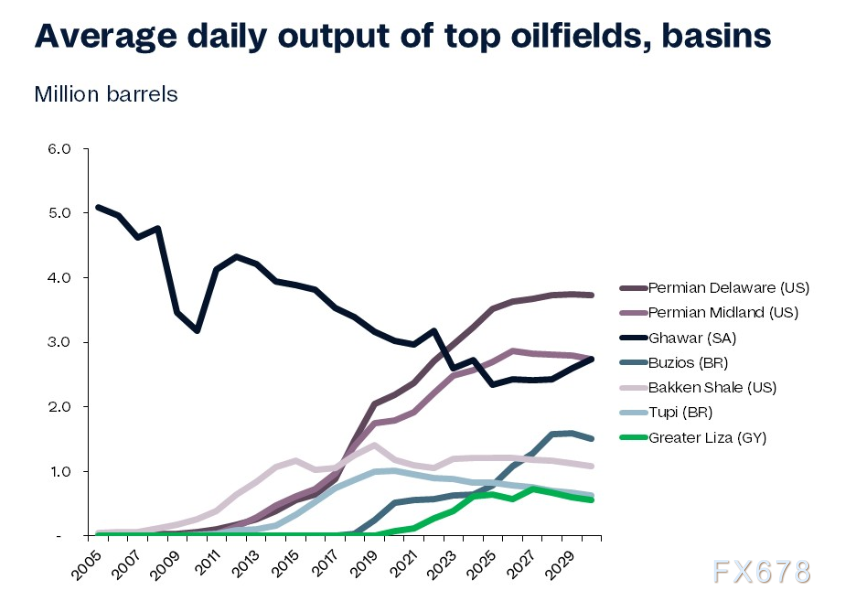 Average daily output of top oilfields, basins

Million barrels

6.0
5.0
4.0
3.0
2.0
1.0
-

2005
2007
2009
2011
2013
2015
2017
2019
2021
2023
2025
2027
2029

Permian Delaware (US)
Permian Midland (US)
Ghawar (SA)
Buzios (BR)
Bakken Shale (US)
Tupi (BR)
Greater Liza (GY)

FX678